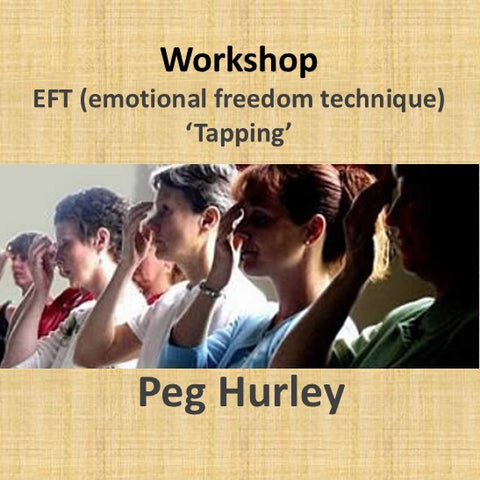 Workshop
EFT (emotional freedom technique)
‘Tapping’

Peg Hurley